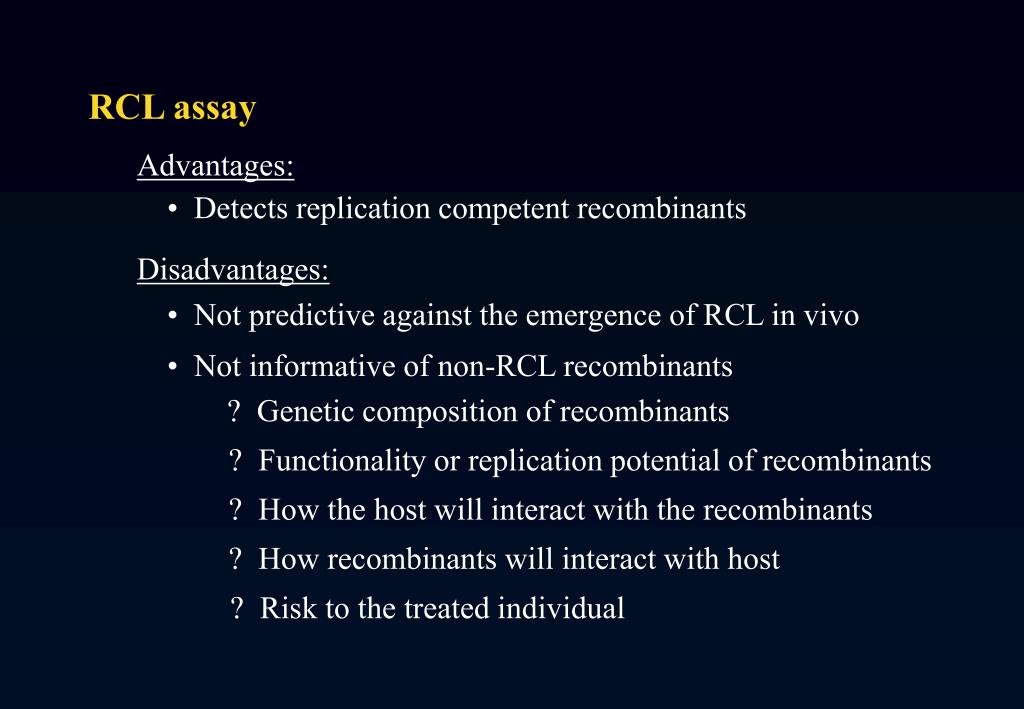 RCL assay

Advantages:

• Detects replication competent recombinants

Disadvantages:

• Not predictive against the emergence of RCL in vivo

• Not informative of non-RCL recombinants

? Genetic composition of recombinants

? Functionality or replication potential of recombinants

? How the host will interact with the recombinants

? How recombinants will interact with host

? Risk to the treated individual